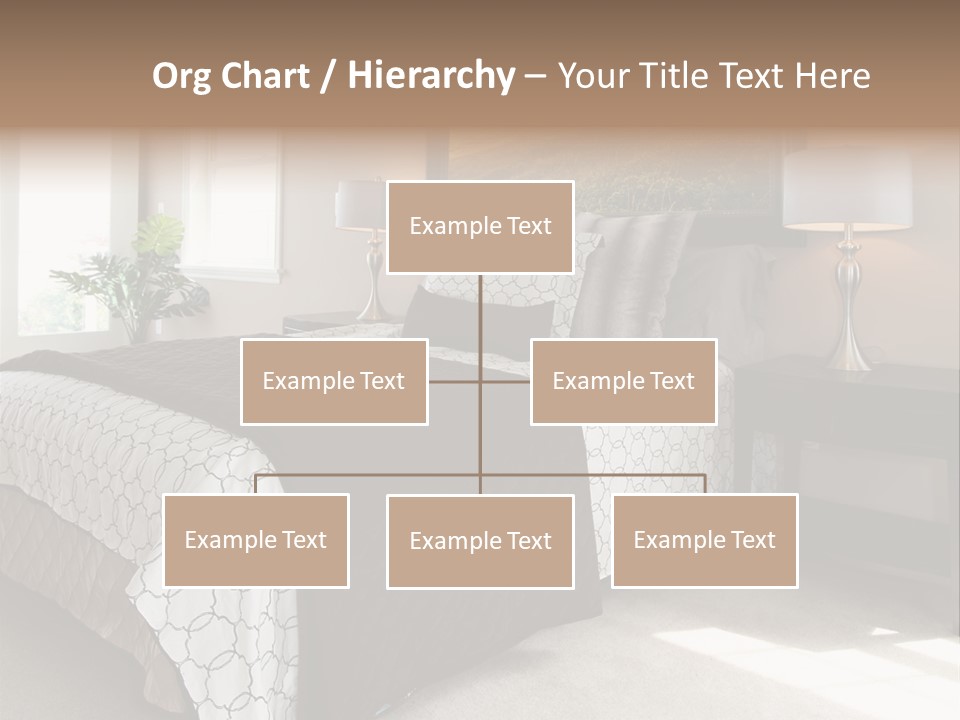 Org Chart / Hierarchy – Your Title Text Here

Example Text

Example Text

Example Text

Example Text

Example Text

Example Text